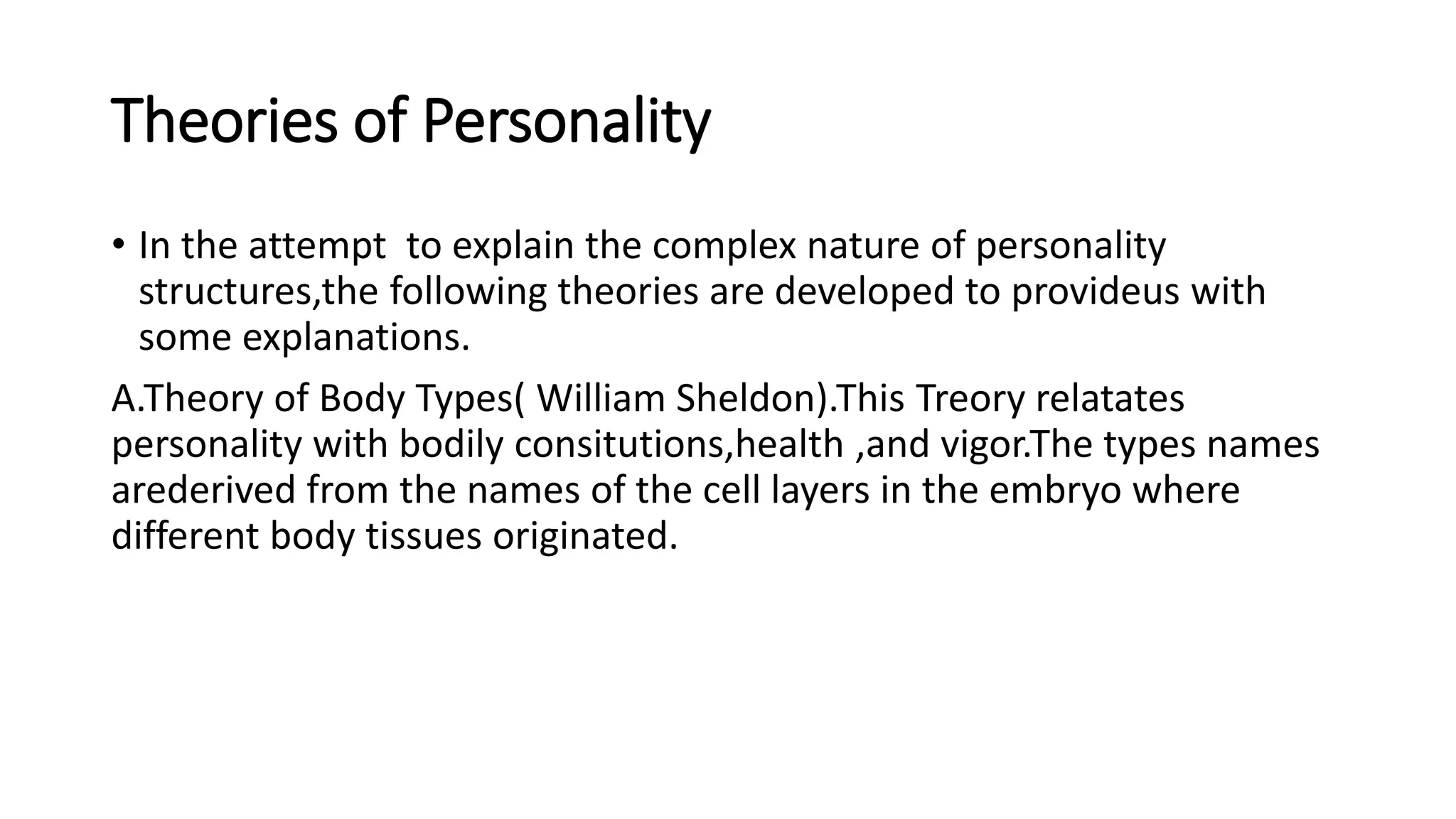 Theories of Personality

• In the attempt  to explain the complex nature of personality structures,the following theories are developed to provideus with some explanations.

A.Theory of Body Types( William Sheldon).This Treory relatates personality with bodily consitutions,health ,and vigor.The types names arederived from the names of the cell layers in the embryo where different body tissues originated.